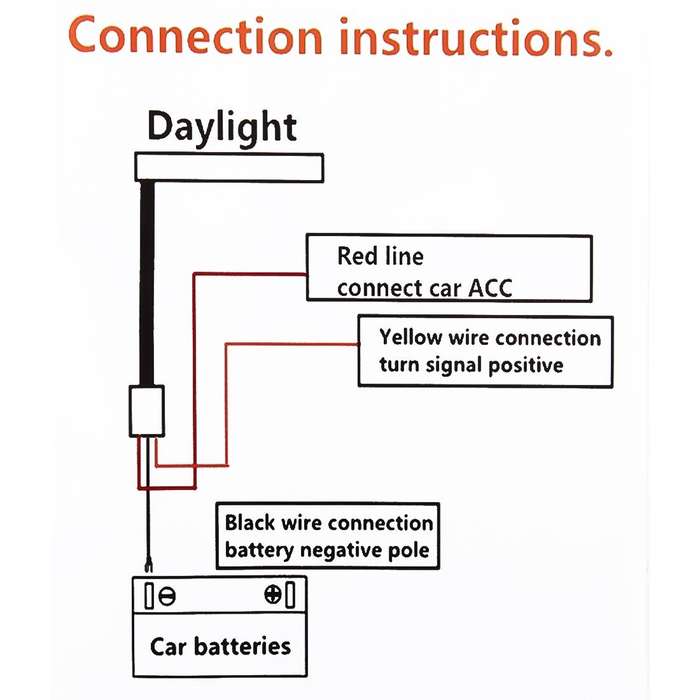 Connection instructions.

Daylight

Red line
connect car ACC

Yellow wire connection
turn signal positive

Black wire connection
battery negative pole

⊖ ⊕

Car batteries